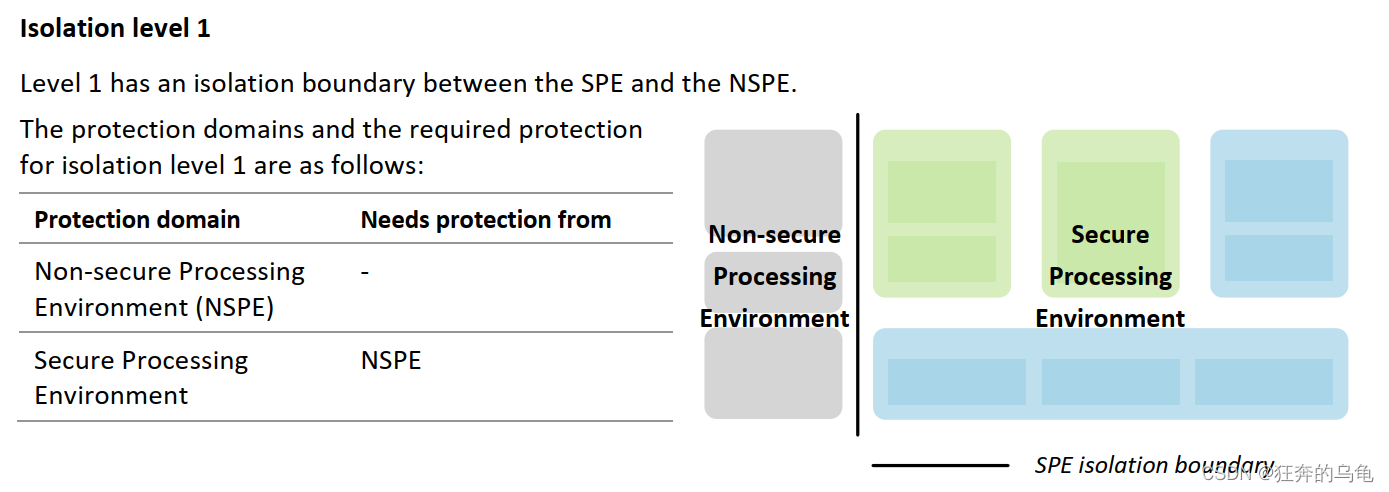 **Isolation level 1**

Level 1 has an isolation boundary between the SPE and the NSPE.

The protection domains and the required protection for isolation level 1 are as follows:

| Protection domain | Needs protection from |
|---|---|
| Non-secure Processing Environment (NSPE) | - |
| Secure Processing Environment | NSPE |

Non-secure Processing Environment

Secure Processing Environment

SPE isolation boundary

CSDN @狂奔的乌龟